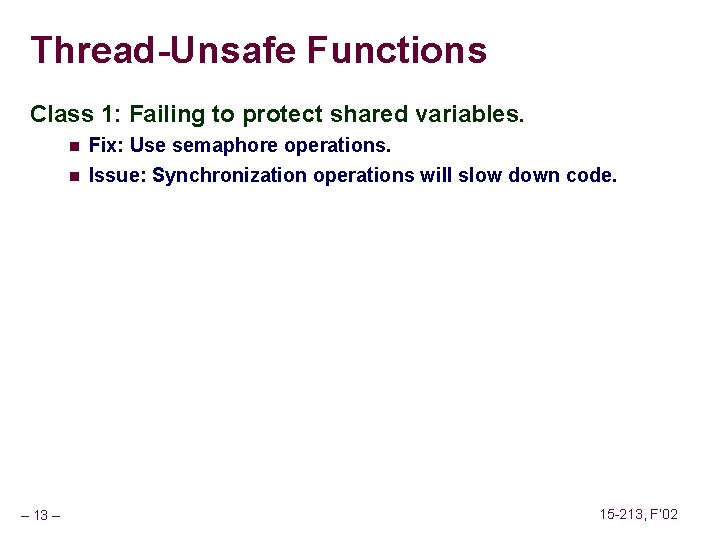 Thread-Unsafe Functions

Class 1: Failing to protect shared variables.

Fix: Use semaphore operations.

Issue: Synchronization operations will slow down code.

– 13 –

15-213, F'02